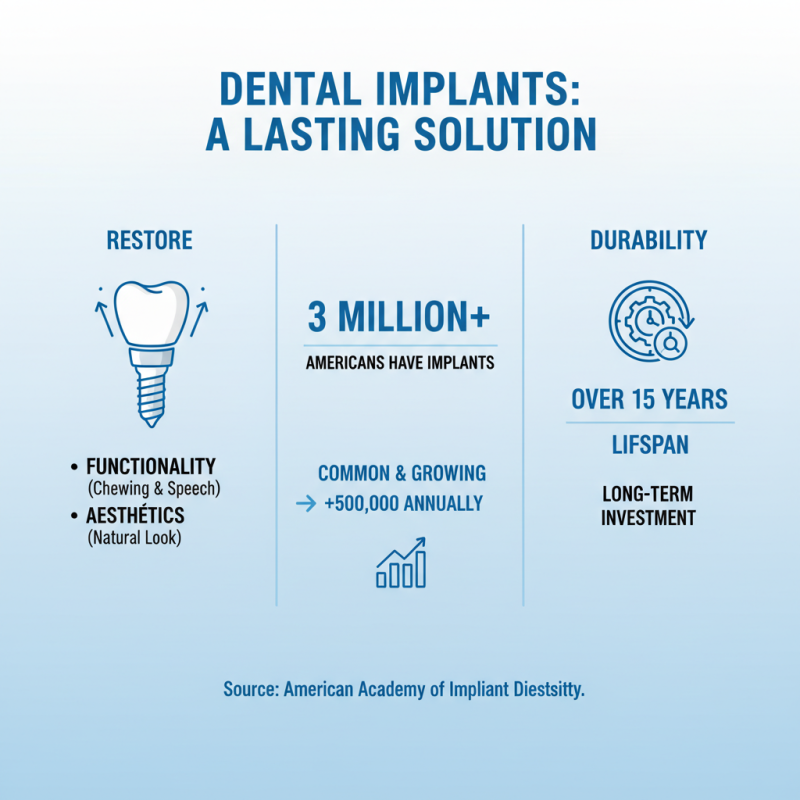 DENTAL IMPLANTS:
A LASTING SOLUTION

RESTORE

• FUNCTIONALITY
(Chewing & Speech)
• AESTHÉTICS
(Natural Look)

3 MILLION+

AMERICANS HAVE IMPLANTS

COMMON & GROWING
→ +500,000 ANNUALLY

DURABILITY

OVER 15 YEARS

LIFSPAN

LONG-TERM
INVESTMENT

Source: American Academy of Impliant Diestsitty.